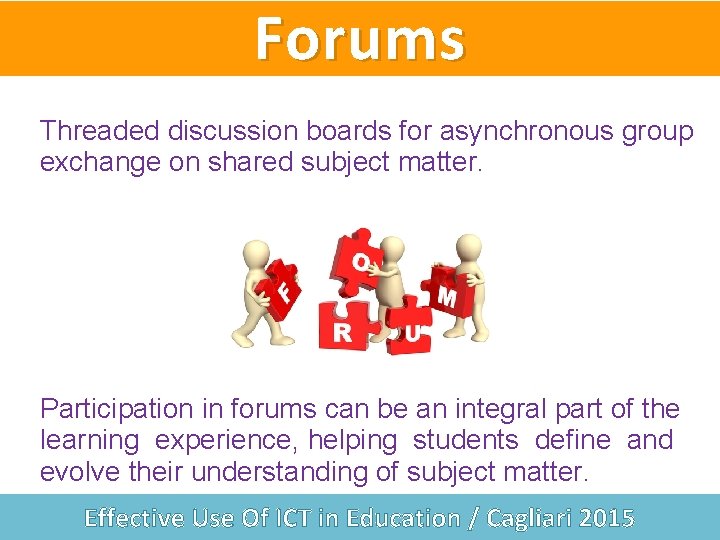 Forums

Threaded discussion boards for asynchronous group exchange on shared subject matter.

F O R U M

Participation in forums can be an integral part of the learning experience, helping students define and evolve their understanding of subject matter.

Effective Use Of ICT in Education / Cagliari 2015